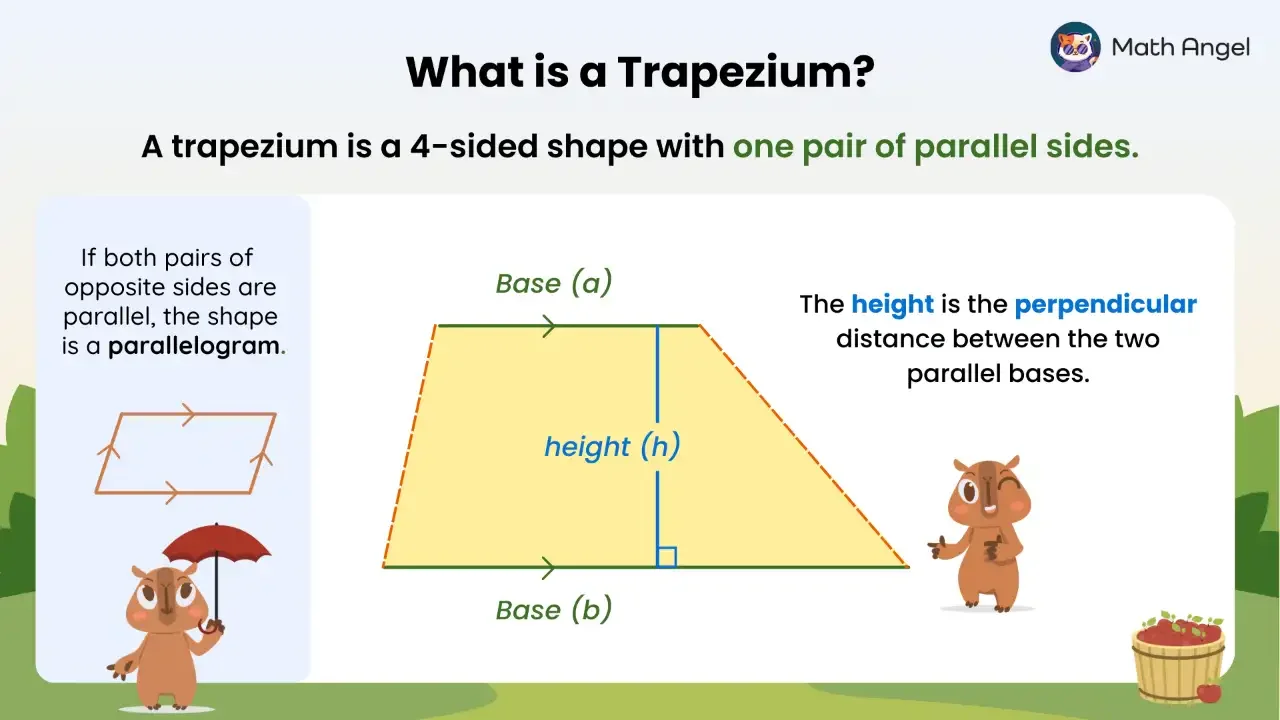 Math Angel

What is a Trapezium?

A trapezium is a 4-sided shape with one pair of parallel sides.

If both pairs of opposite sides are parallel, the shape is a parallelogram.

Base (a)

height (h)

Base (b)

The height is the perpendicular distance between the two parallel bases.